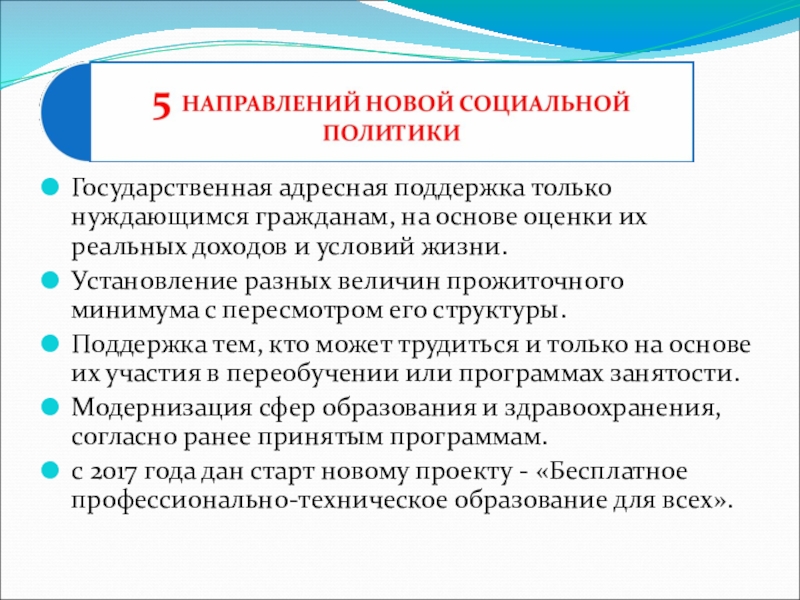 5 НАПРАВЛЕНИЙ НОВОЙ СОЦИАЛЬНОЙ ПОЛИТИКИ

Государственная адресная поддержка только нуждающимся гражданам, на основе оценки их реальных доходов и условий жизни.

Установление разных величин прожиточного минимума с пересмотром его структуры.

Поддержка тем, кто может трудиться и только на основе их участия в переобучении или программах занятости.

Модернизация сфер образования и здравоохранения, согласно ранее принятым программам.

с 2017 года дан старт новому проекту - «Бесплатное профессионально-техническое образование для всех».